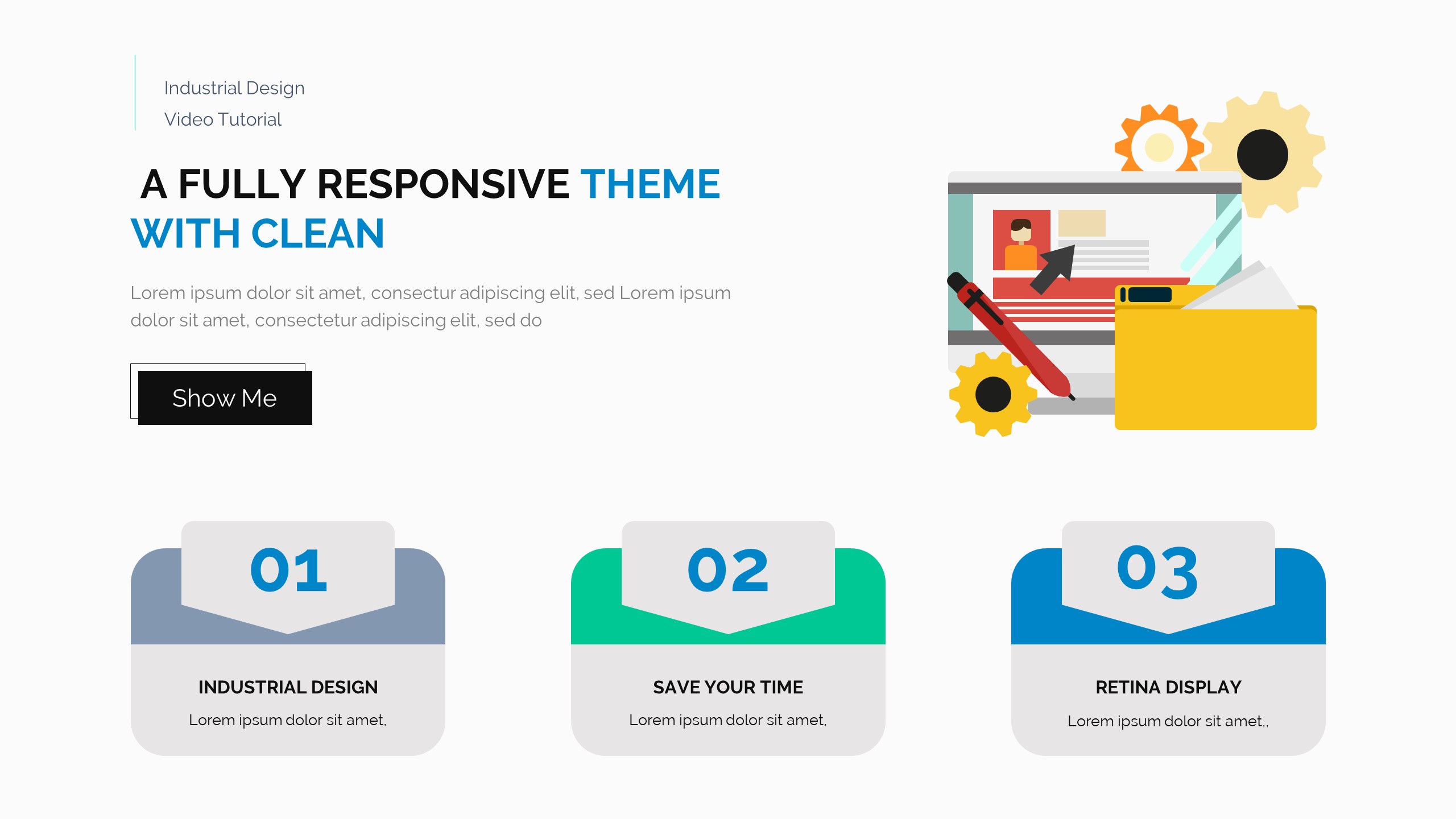 Industrial Design
Video Tutorial

A FULLY RESPONSIVE THEME WITH CLEAN

Lorem ipsum dolor sit amet, consectur adipiscing elit, sed Lorem ipsum dolor sit amet, consectetur adipiscing elit, sed do

Show Me

01

INDUSTRIAL DESIGN

Lorem ipsum dolor sit amet,

02

SAVE YOUR TIME

Lorem ipsum dolor sit amet,

03

RETINA DISPLAY

Lorem ipsum dolor sit amet,,